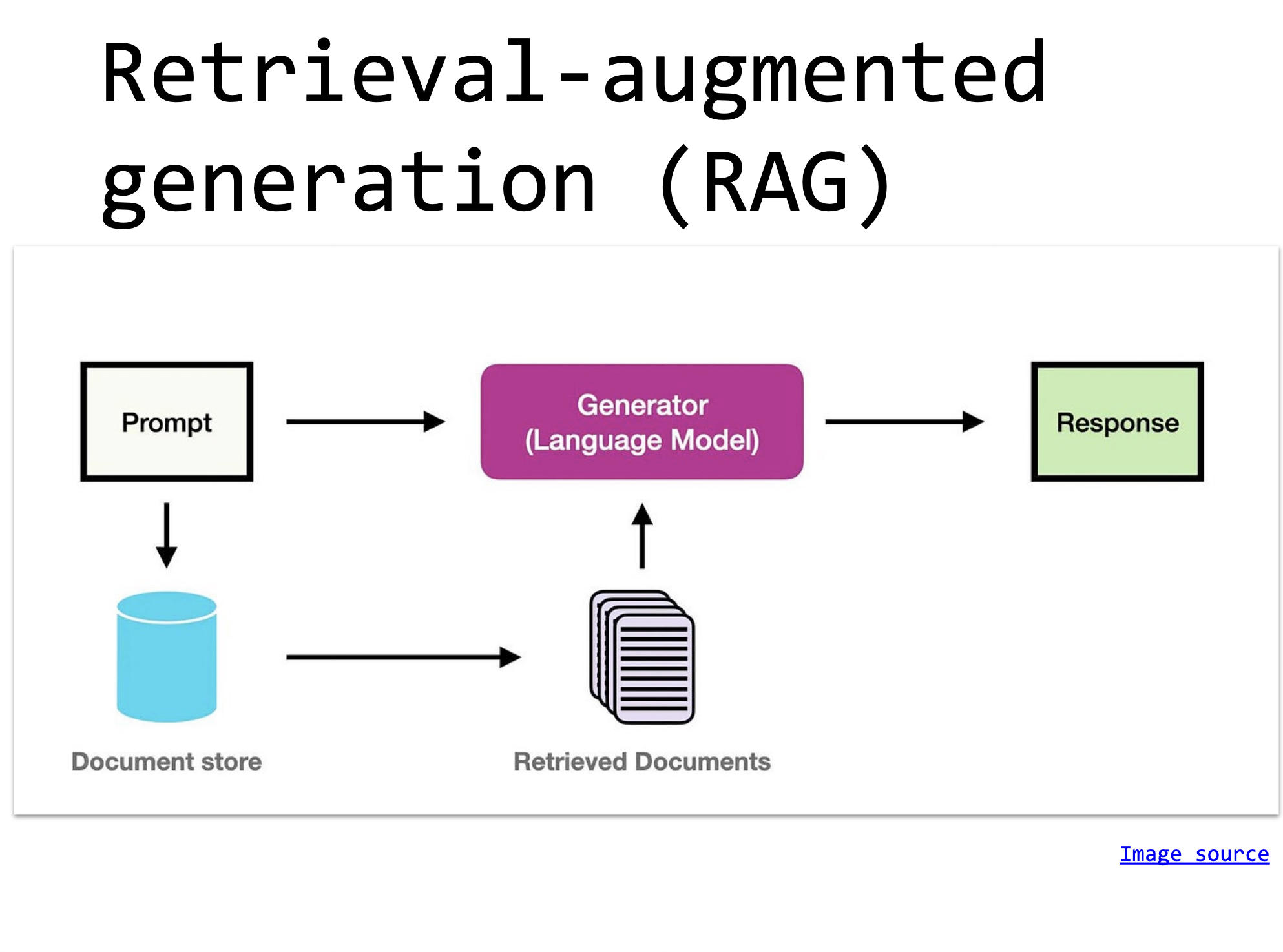 Retrieval-augmented generation (RAG)

Prompt

Generator (Language Model)

Response

Document store

Retrieved Documents

Image source